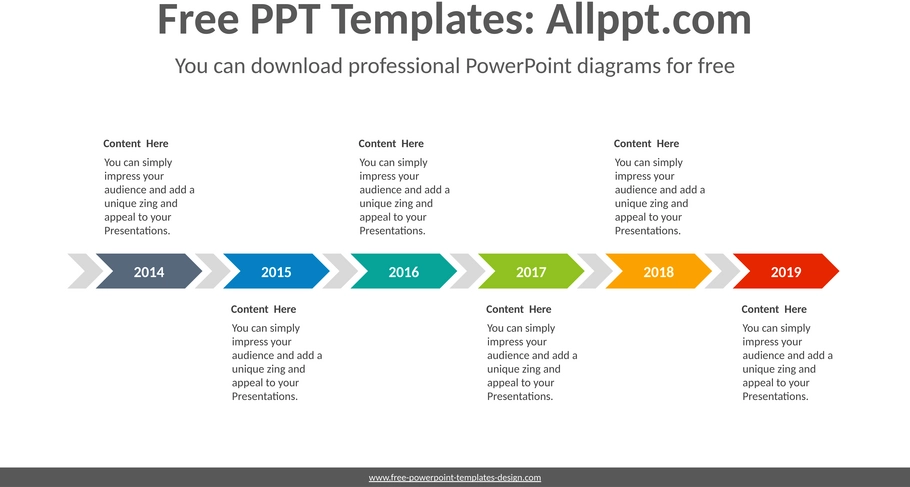 Free PPT Templates: Allppt.com

You can download professional PowerPoint diagrams for free

Content Here

You can simply impress your audience and add a unique zing and appeal to your Presentations.

Content Here

You can simply impress your audience and add a unique zing and appeal to your Presentations.

Content Here

You can simply impress your audience and add a unique zing and appeal to your Presentations.

2014

2015

2016

2017

2018

2019

Content Here

You can simply impress your audience and add a unique zing and appeal to your Presentations.

Content Here

You can simply impress your audience and add a unique zing and appeal to your Presentations.

Content Here

You can simply impress your audience and add a unique zing and appeal to your Presentations.

www.free-powerpoint-templates-design.com